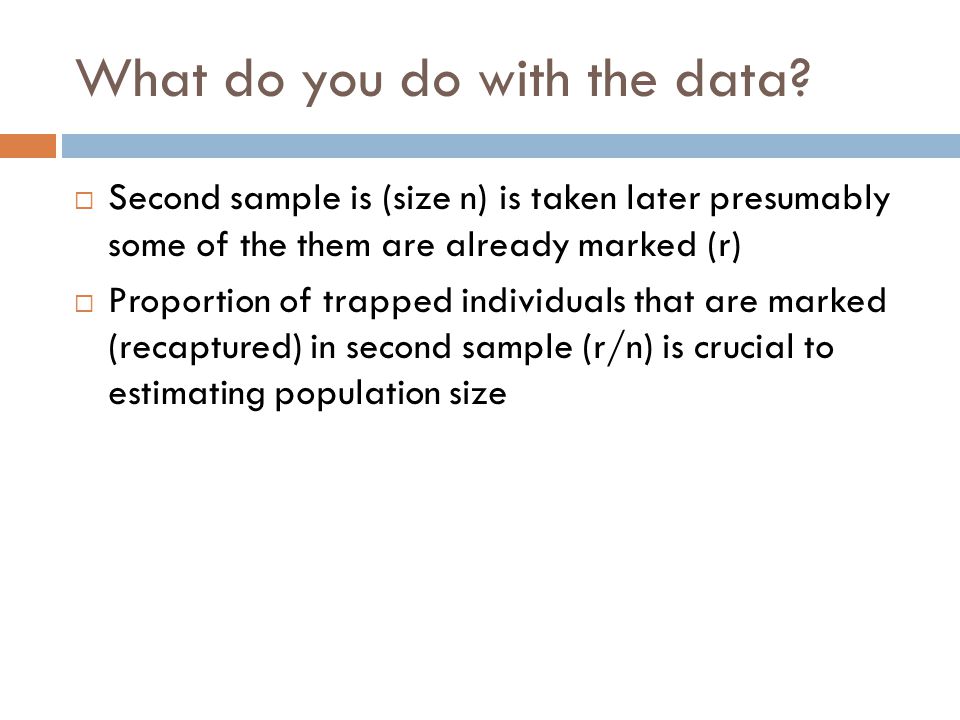 What do you do with the data?

□ Second sample is (size n) is taken later presumably some of the them are already marked (r)

□ Proportion of trapped individuals that are marked (recaptured) in second sample (r/n) is crucial to estimating population size